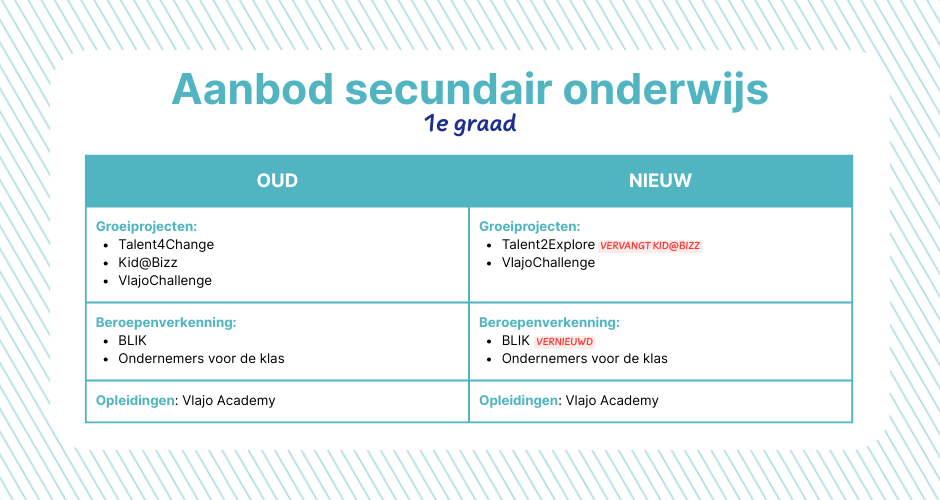 Aanbod secundair onderwijs
1e graad

| OUD | NIEUW |
|---|---|
| Groeiprojecten: • Talent4Change • Kid@Bizz • VlajoChallenge | Groeiprojecten: • Talent2Explore VERVANGT KID@BIZZ • VlajoChallenge |
| Beroepenverkenning: • BLIK • Ondernemers voor de klas | Beroepenverkenning: • BLIK VERNIEUWD • Ondernemers voor de klas |
| Opleidingen: Vlajo Academy | Opleidingen: Vlajo Academy |